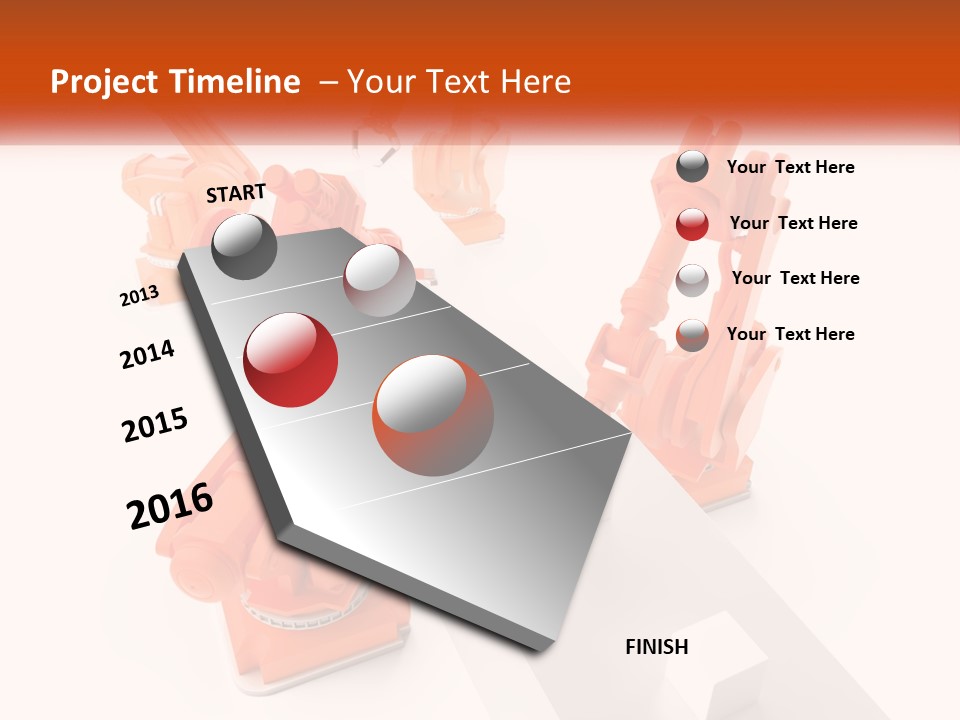 Project Timeline – Your Text Here

START

2013

2014

2015

2016

FINISH

Your Text Here

Your Text Here

Your Text Here

Your Text Here